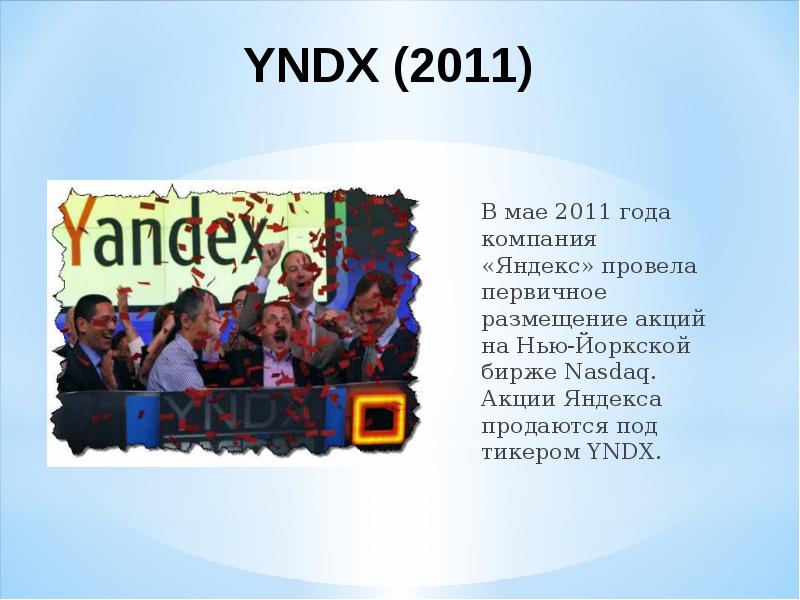 YNDX (2011)

Yandex

YNDX

В мае 2011 года компания «Яндекс» провела первичное размещение акций на Нью-Йоркской бирже Nasdaq. Акции Яндекса продаются под тикером YNDX.